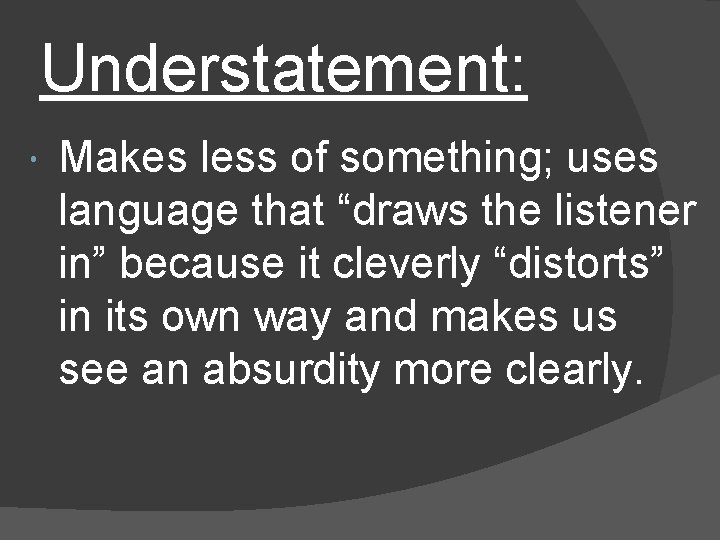 Understatement:

• Makes less of something; uses language that “draws the listener in” because it cleverly “distorts” in its own way and makes us see an absurdity more clearly.